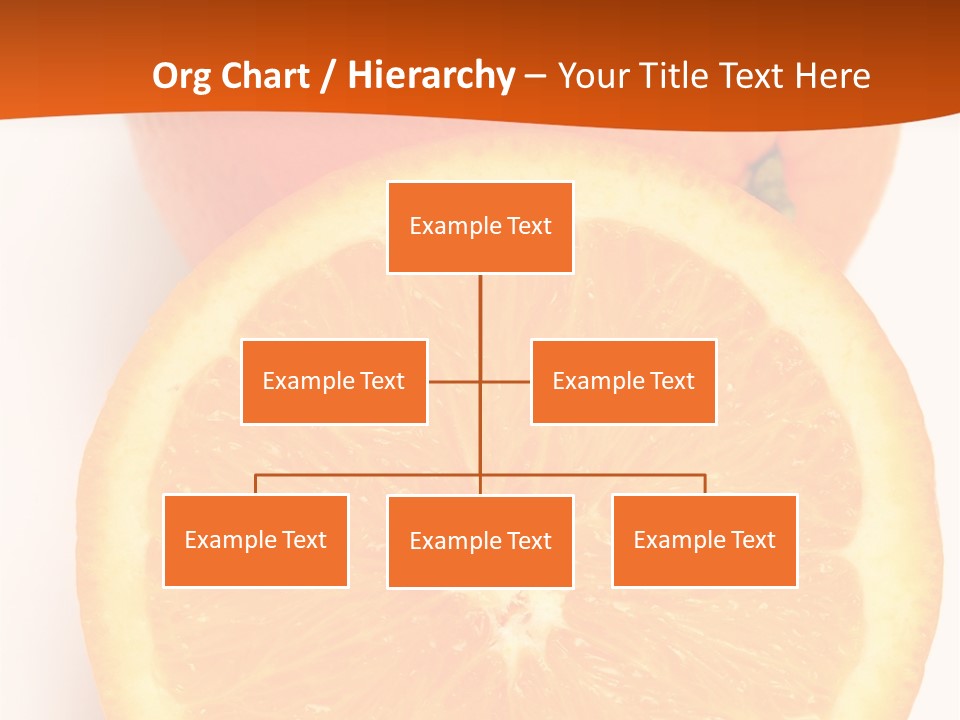 Org Chart / Hierarchy – Your Title Text Here

Example Text

Example Text

Example Text

Example Text

Example Text

Example Text